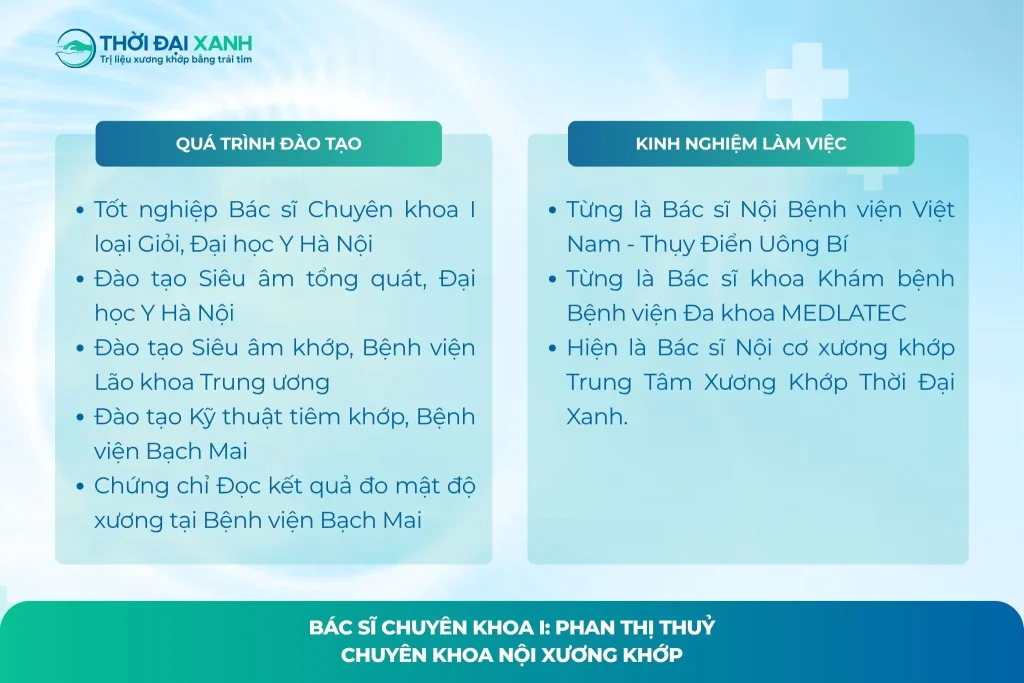 THỜI ĐẠI XANH
Trị liệu xương khớp bằng trái tim

QUÁ TRÌNH ĐÀO TẠO

• Tốt nghiệp Bác sĩ Chuyên khoa I loại Giỏi, Đại học Y Hà Nội
• Đào tạo Siêu âm tổng quát, Đại học Y Hà Nội
• Đào tạo Siêu âm khớp, Bệnh viện Lão khoa Trung ương
• Đào tạo Kỹ thuật tiêm khớp, Bệnh viện Bạch Mai
• Chứng chỉ Đọc kết quả đo mật độ xương tại Bệnh viện Bạch Mai

KINH NGHIỆM LÀM VIỆC

• Từng là Bác sĩ Nội Bệnh viện Việt Nam - Thụy Điển Uông Bí
• Từng là Bác sĩ khoa Khám bệnh Bệnh viện Đa khoa MEDLATEC
• Hiện là Bác sĩ Nội cơ xương khớp Trung Tâm Xương Khớp Thời Đại Xanh.

BÁC SĨ CHUYÊN KHOA I: PHAN THỊ THUỶ
CHUYÊN KHOA NỘI XƯƠNG KHỚP